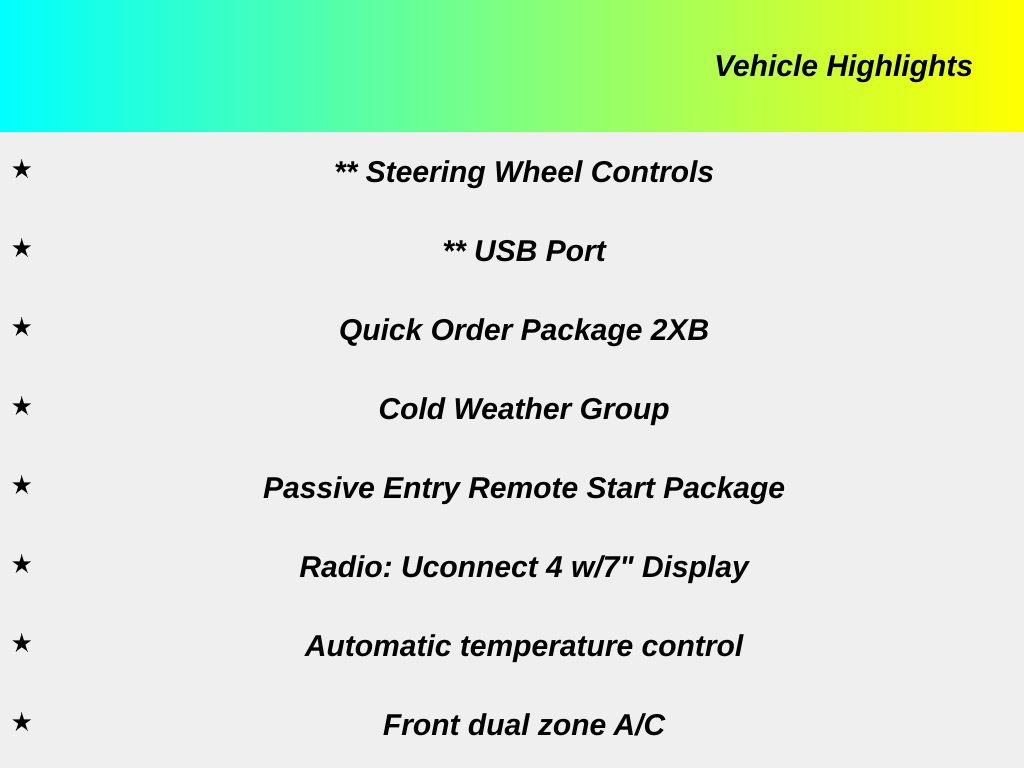 Vehicle Highlights

★ ** Steering Wheel Controls

★ ** USB Port

★ Quick Order Package 2XB

★ Cold Weather Group

★ Passive Entry Remote Start Package

★ Radio: Uconnect 4 w/7" Display

★ Automatic temperature control

★ Front dual zone A/C